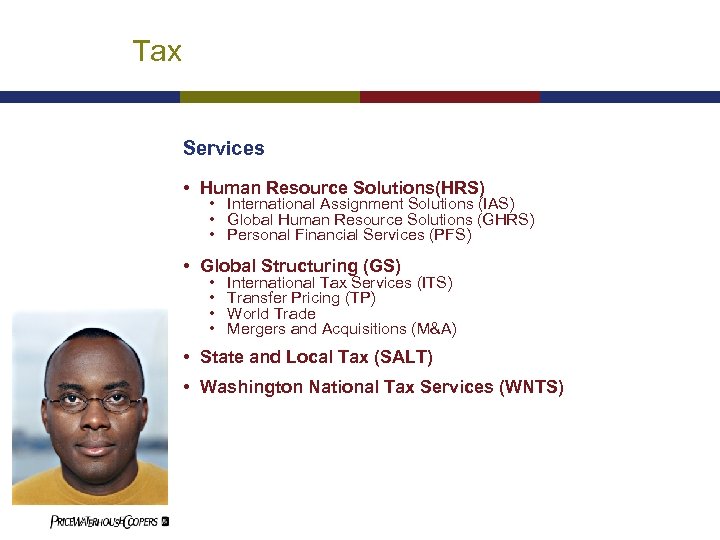 Tax

Services

• Human Resource Solutions(HRS)
  • International Assignment Solutions (IAS)
  • Global Human Resource Solutions (GHRS)
  • Personal Financial Services (PFS)

• Global Structuring (GS)
  • International Tax Services (ITS)
  • Transfer Pricing (TP)
  • World Trade
  • Mergers and Acquisitions (M&A)

• State and Local Tax (SALT)

• Washington National Tax Services (WNTS)

PRICEWATERHOUSECOOPERS